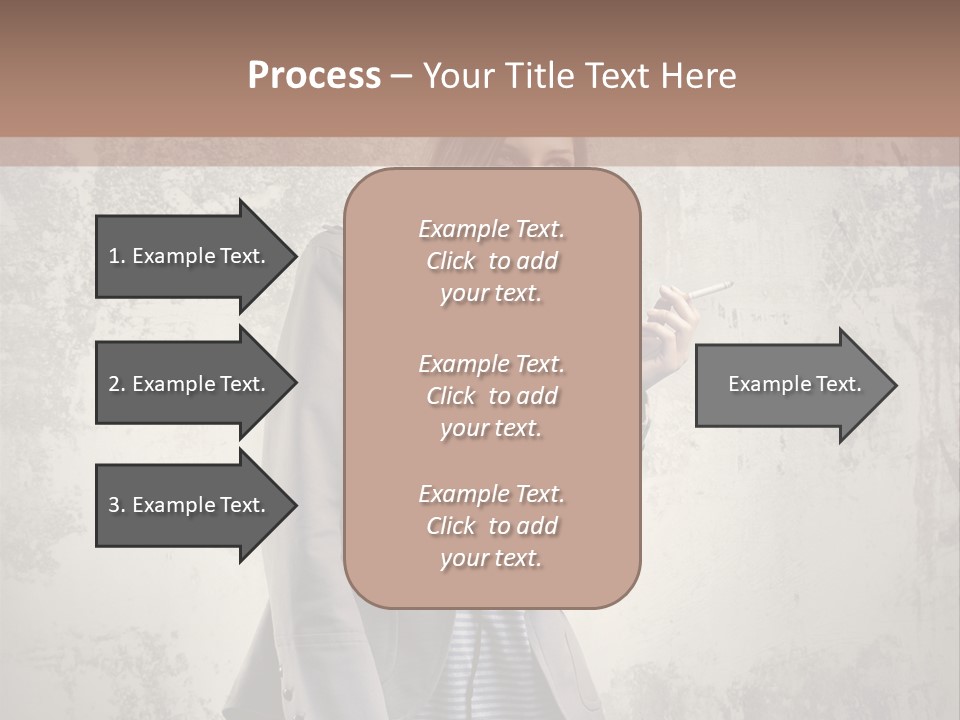 Process – Your Title Text Here

1. Example Text.

2. Example Text.

3. Example Text.

Example Text. Click to add your text.

Example Text. Click to add your text.

Example Text. Click to add your text.

Example Text.